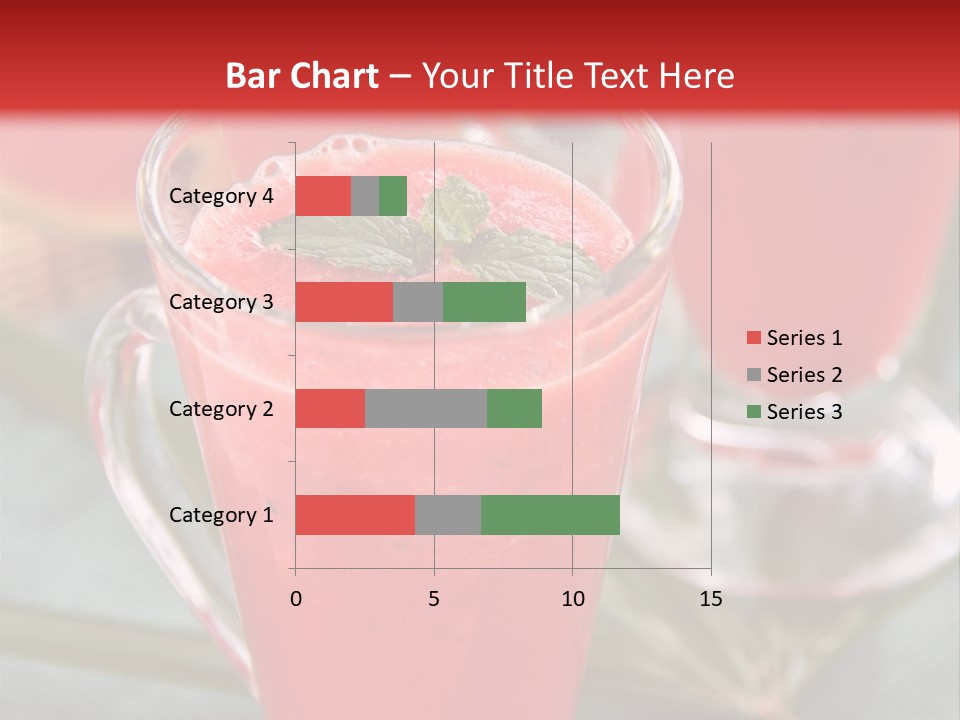 Bar Chart – Your Title Text Here

Category 4
Category 3
Category 2
Category 1

0
5
10
15

Series 1
Series 2
Series 3